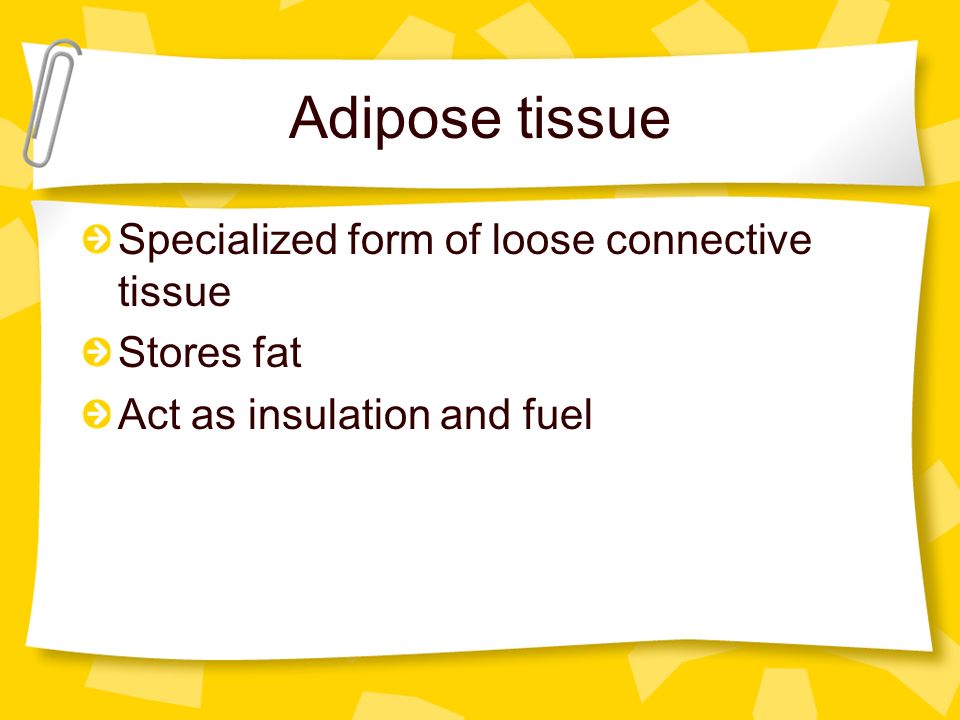 Adipose tissue

Specialized form of loose connective tissue

Stores fat

Act as insulation and fuel